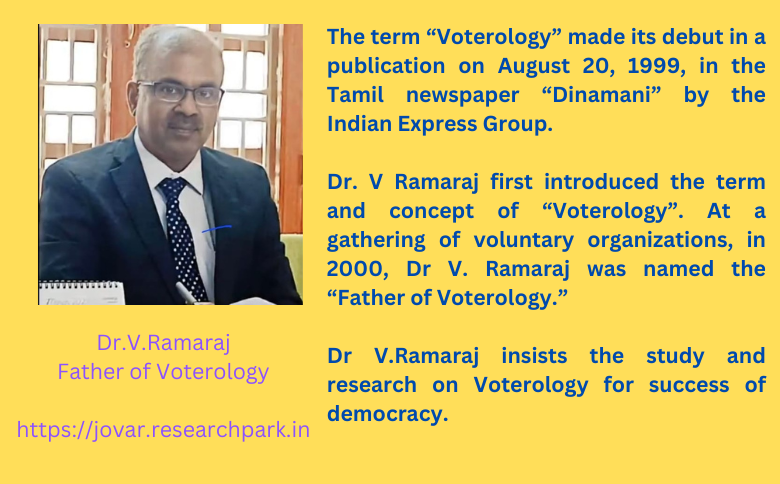 Dr.V.Ramaraj
Father of Voterology

https://jovar.researchpark.in

The term “Voterology” made its debut in a publication on August 20, 1999, in the Tamil newspaper “Dinamani” by the Indian Express Group.

Dr. V Ramaraj first introduced the term and concept of “Voterology”. At a gathering of voluntary organizations, in 2000, Dr V. Ramaraj was named the “Father of Voterology.”

Dr V.Ramaraj insists the study and research on Voterology for success of democracy.